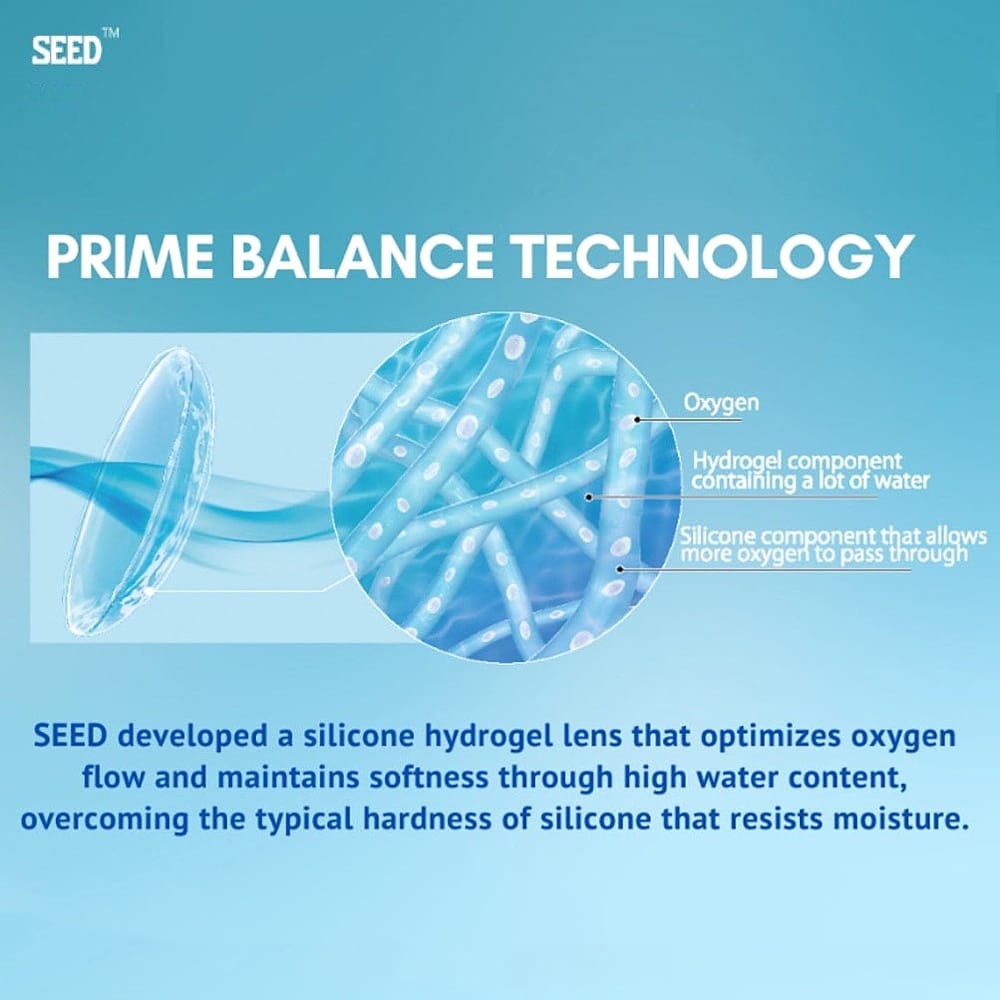 SEED™

PRIME BALANCE TECHNOLOGY

Oxygen

Hydrogel component containing a lot of water

Silicone component that allows more oxygen to pass through

SEED developed a silicone hydrogel lens that optimizes oxygen flow and maintains softness through high water content, overcoming the typical hardness of silicone that resists moisture.